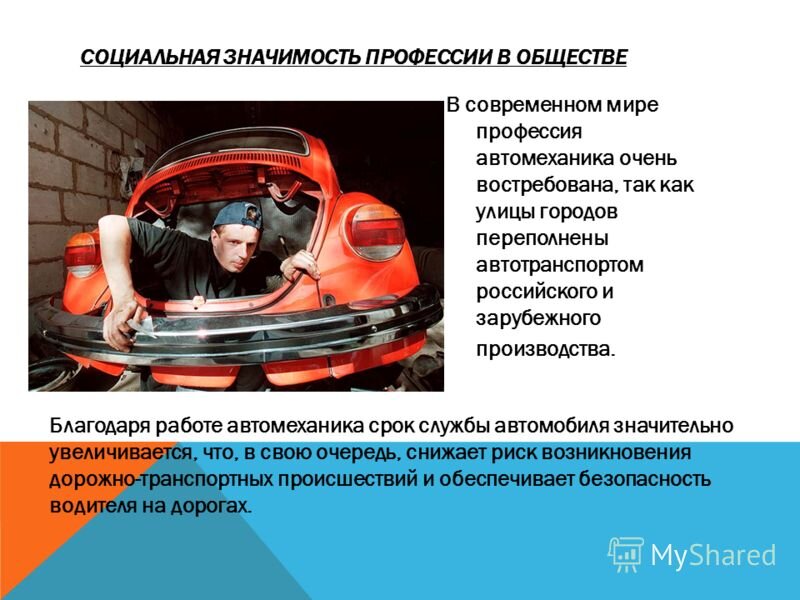 СОЦИАЛЬНАЯ ЗНАЧИМОСТЬ ПРОФЕССИИ В ОБЩЕСТВЕ

В современном мире профессия автомеханика очень востребована, так как улицы городов переполнены автотранспортом российского и зарубежного производства.

Благодаря работе автомеханика срок службы автомобиля значительно увеличивается, что, в свою очередь, снижает риск возникновения дорожно-транспортных происшествий и обеспечивает безопасность водителя на дорогах.

MyShared